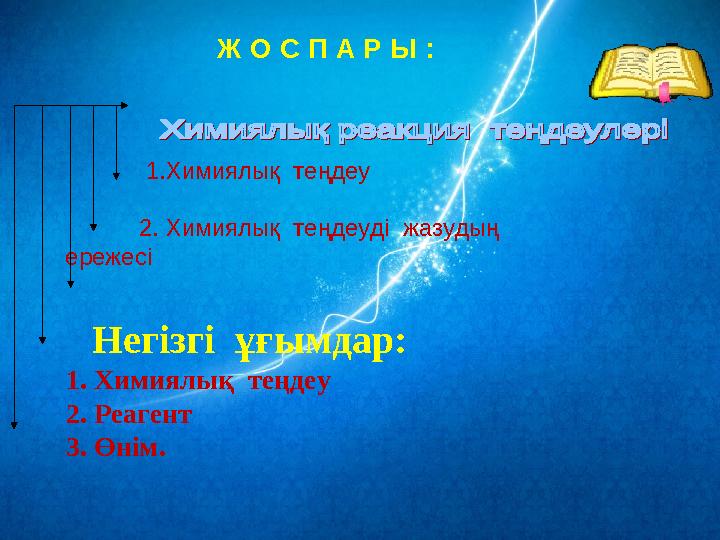 Ж О С П А Р Ы :

Химиялық реакция теңдеулері

1.Химиялық теңдеу

2. Химиялық теңдеуді жазудың ережесі

Негізгі ұғымдар:
1. Химиялық теңдеу
2. Реагент
3. Өнім.